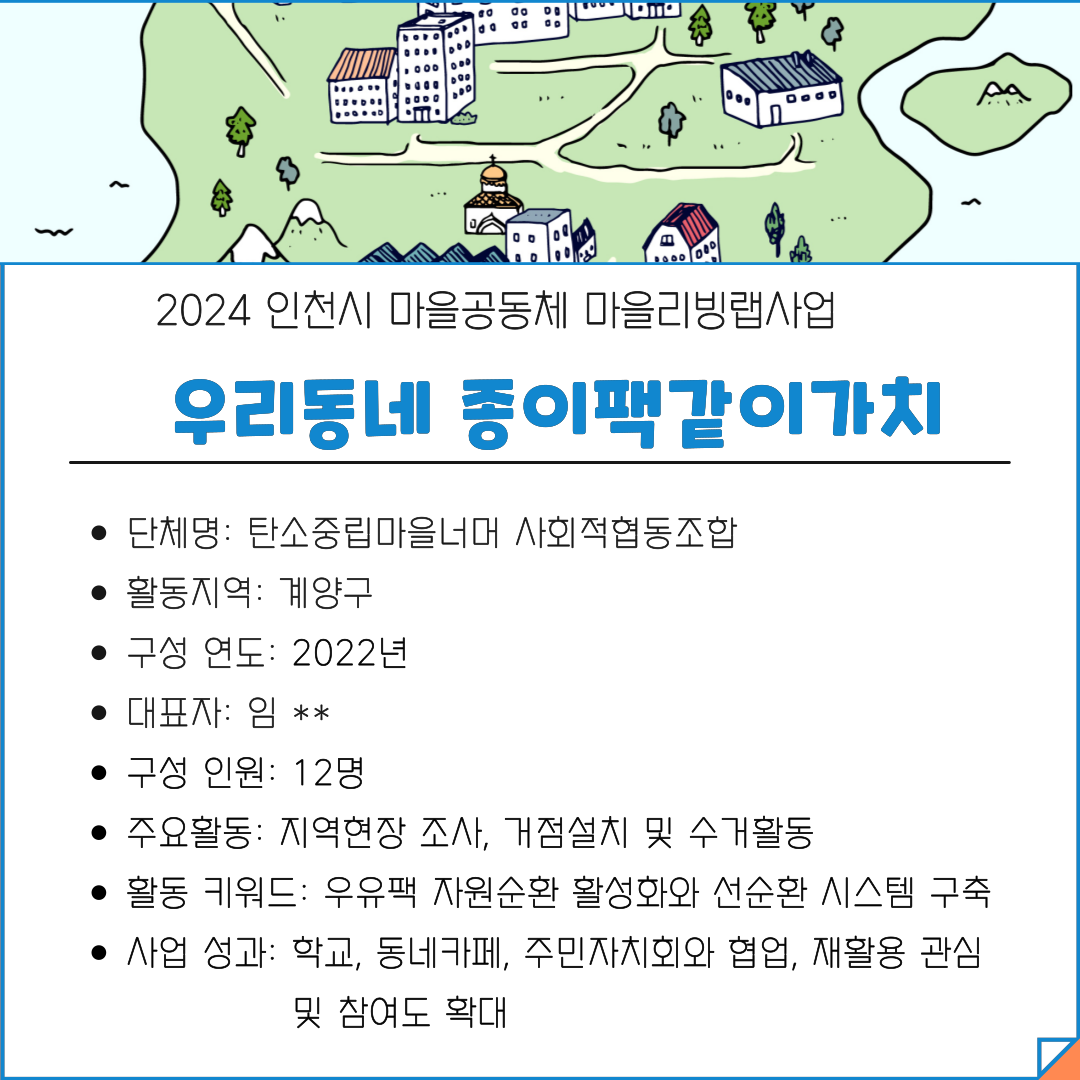 2024 인천시 마을공동체 마을리빙랩사업

우리동네 종이팩같이가치

- 단체명: 탄소중립마을너머 사회적협동조합
- 활동지역: 계양구
- 구성 연도: 2022년
- 대표자: 임 **
- 구성 인원: 12명
- 주요활동: 지역현장 조사, 거점설치 및 수거활동
- 활동 키워드: 우유팩 자원순환 활성화와 선순환 시스템 구축
- 사업 성과: 학교, 동네카페, 주민자치회와 협업, 재활용 관심 및 참여도 확대